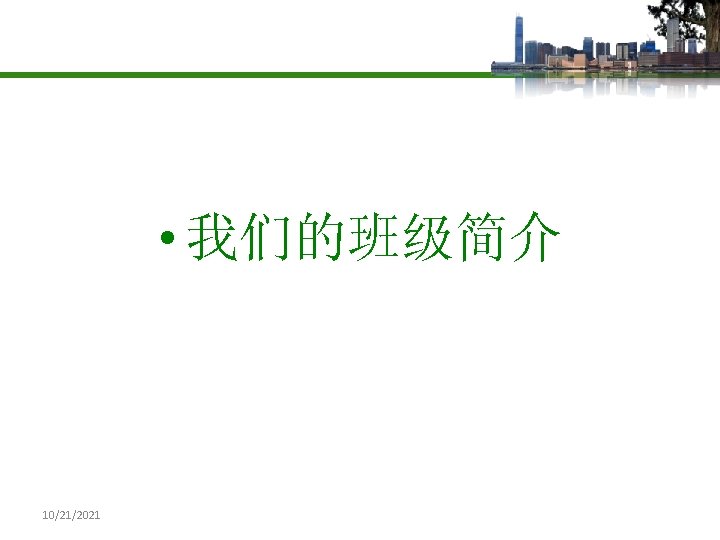 • 我们的班级简介

10/21/2021